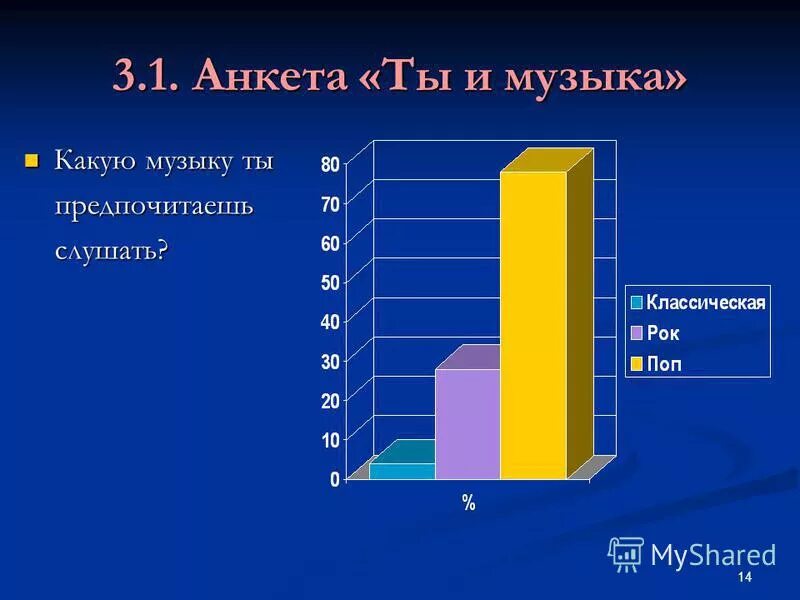 3.1. Анкета «Ты и музыка»

Какую музыку ты предпочитаешь слушать?

80
70
60
50
40
30
20
10
0

%

Классическая
Рок
Поп

MyShared

14